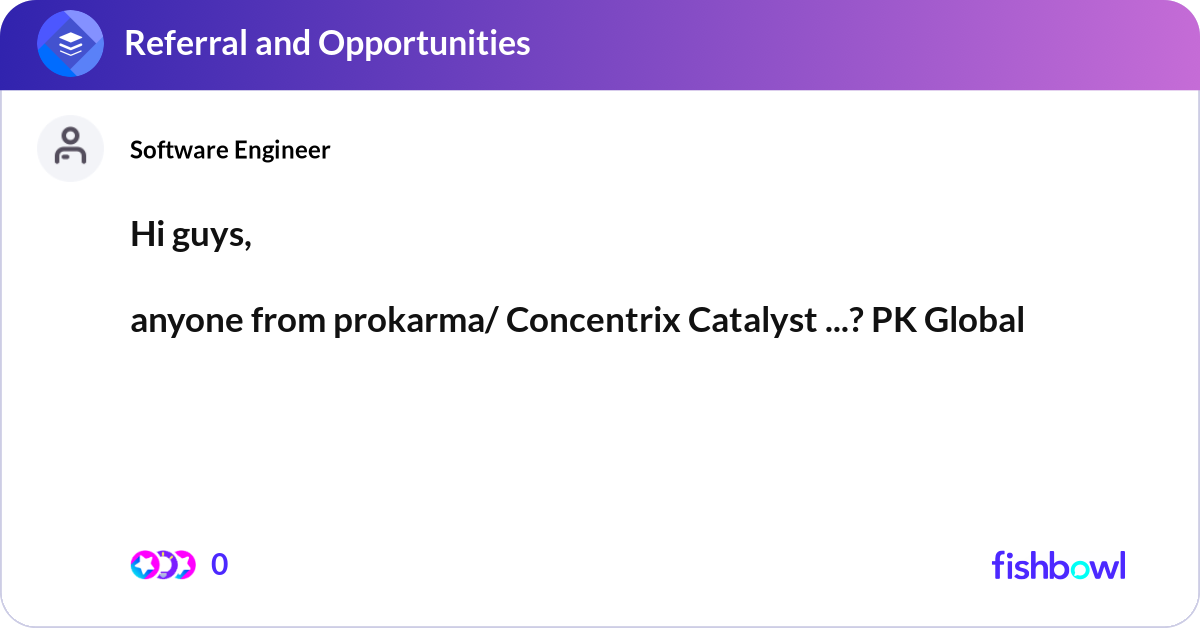 Referral and Opportunities

Software Engineer

Hi guys,

anyone from prokarma/ Concentrix Catalyst ...? PK Global

0

fishbowl